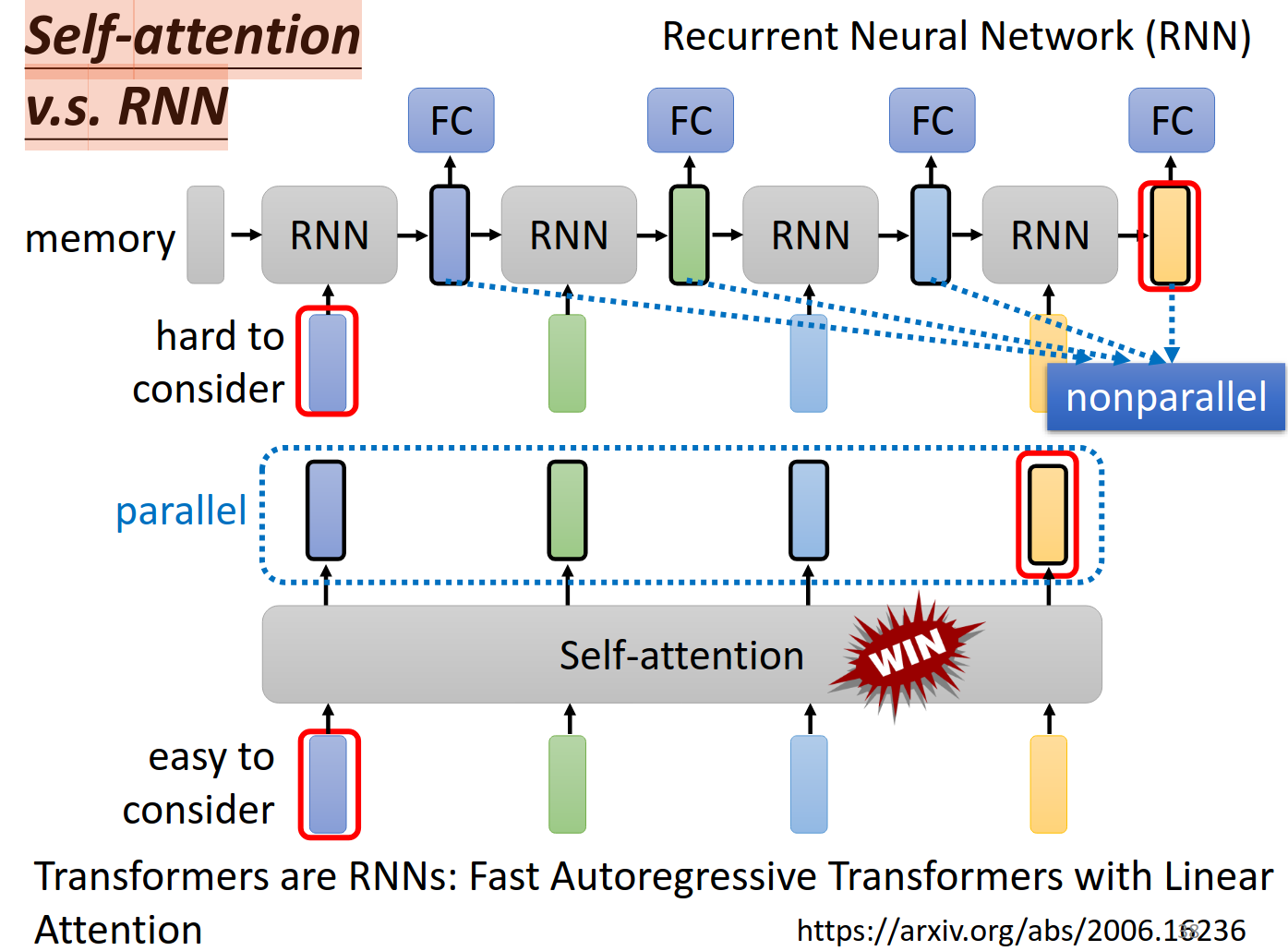 Self-attention v.s. RNN

Recurrent Neural Network (RNN)

FC FC FC FC

memory RNN RNN RNN RNN

hard to consider

nonparallel

parallel

Self-attention

WIN

easy to consider

Transformers are RNNs: Fast Autoregressive Transformers with Linear Attention

https://arxiv.org/abs/2006.16236